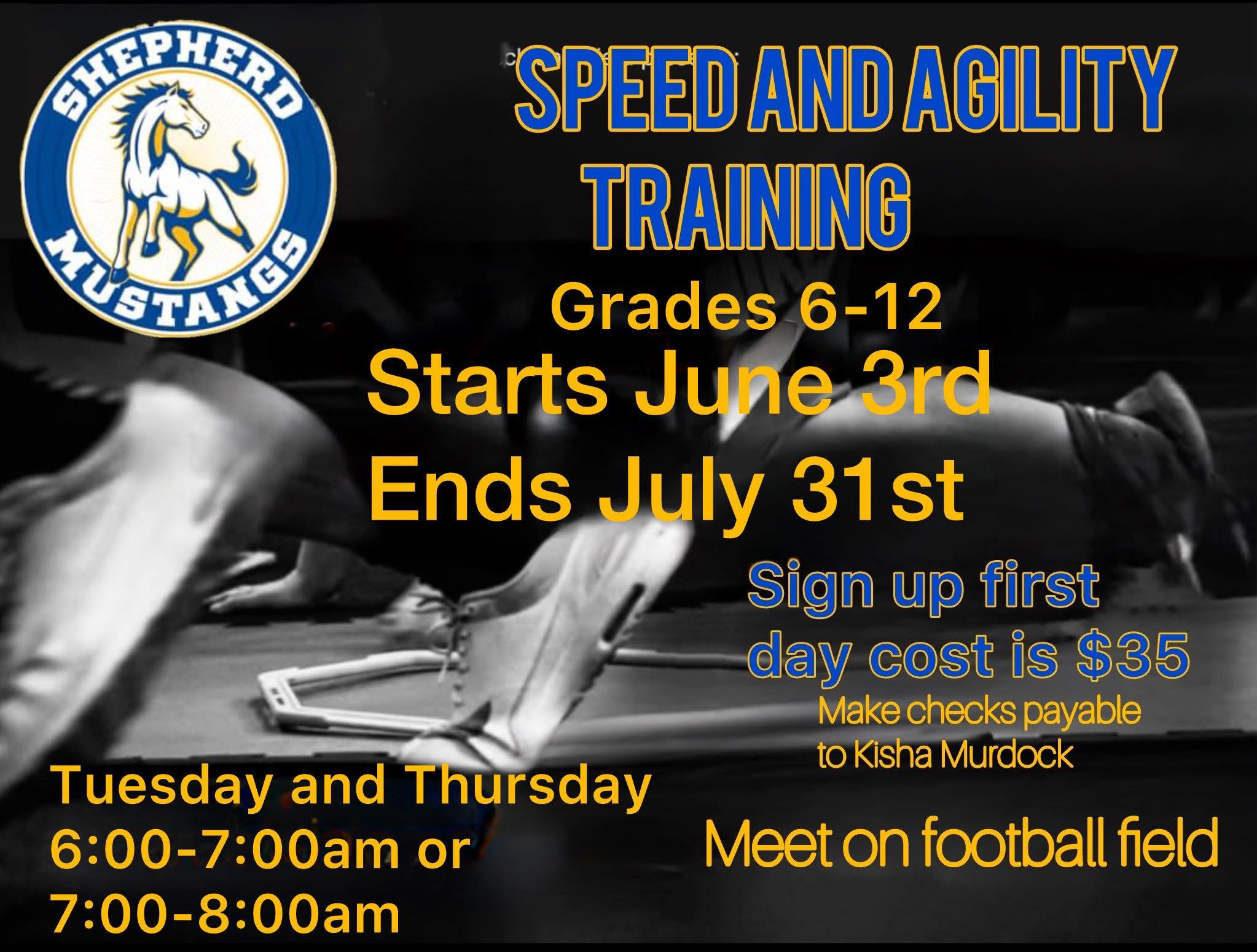 SHEPHERD MUSTANGS

SPEED AND AGILITY TRAINING

Grades 6-12

Starts June 3rd
Ends July 31st

Sign up first day cost is $35

Make checks payable to Kisha Murdock

Tuesday and Thursday
6:00-7:00am or
7:00-8:00am

Meet on football field